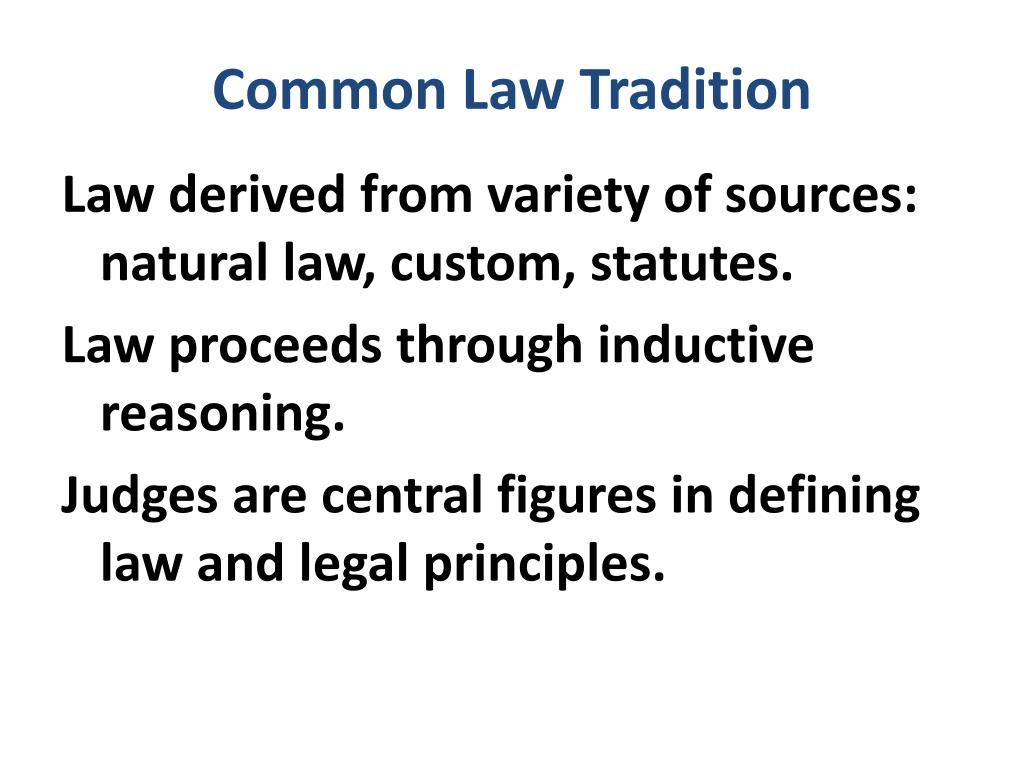 Common Law Tradition

Law derived from variety of sources: natural law, custom, statutes.

Law proceeds through inductive reasoning.

Judges are central figures in defining law and legal principles.